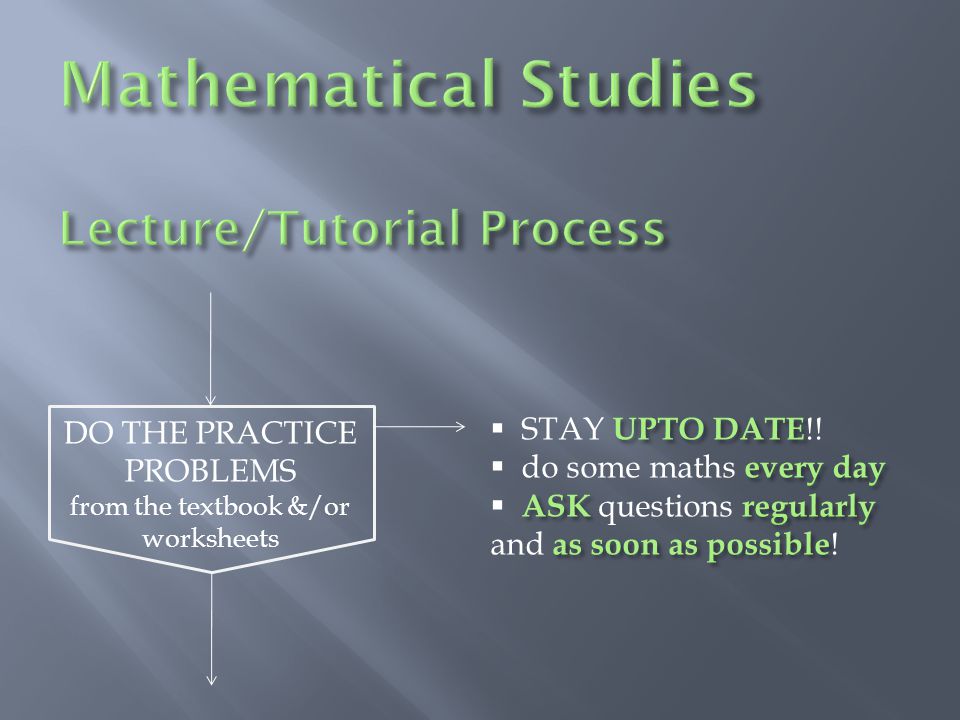 Mathematical Studies

Lecture/Tutorial Process

DO THE PRACTICE PROBLEMS
from the textbook &/or worksheets

▪ STAY UPTO DATE!!
▪ do some maths every day
▪ ASK questions regularly and as soon as possible!